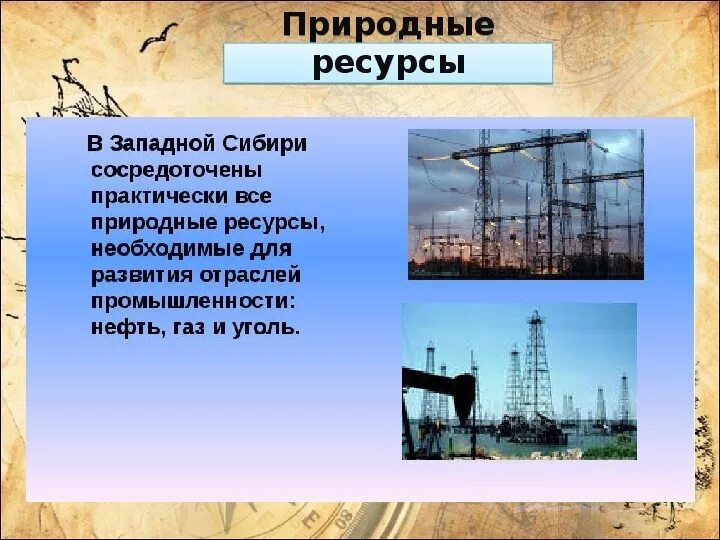 Природные ресурсы

В Западной Сибири сосредоточены практически все природные ресурсы, необходимые для развития отраслей промышленности: нефть, газ и уголь.